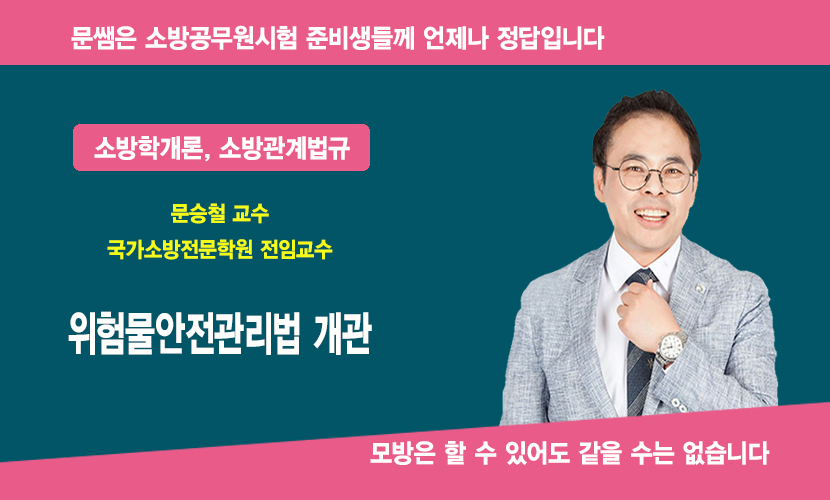 문쌤은 소방공무원시험 준비생들께 언제나 정답입니다

소방학개론, 소방관계법규

문승철 교수

국가소방전문학원 전임교수

위험물안전관리법 개관

모방은 할 수 있어도 같을 수는 없습니다